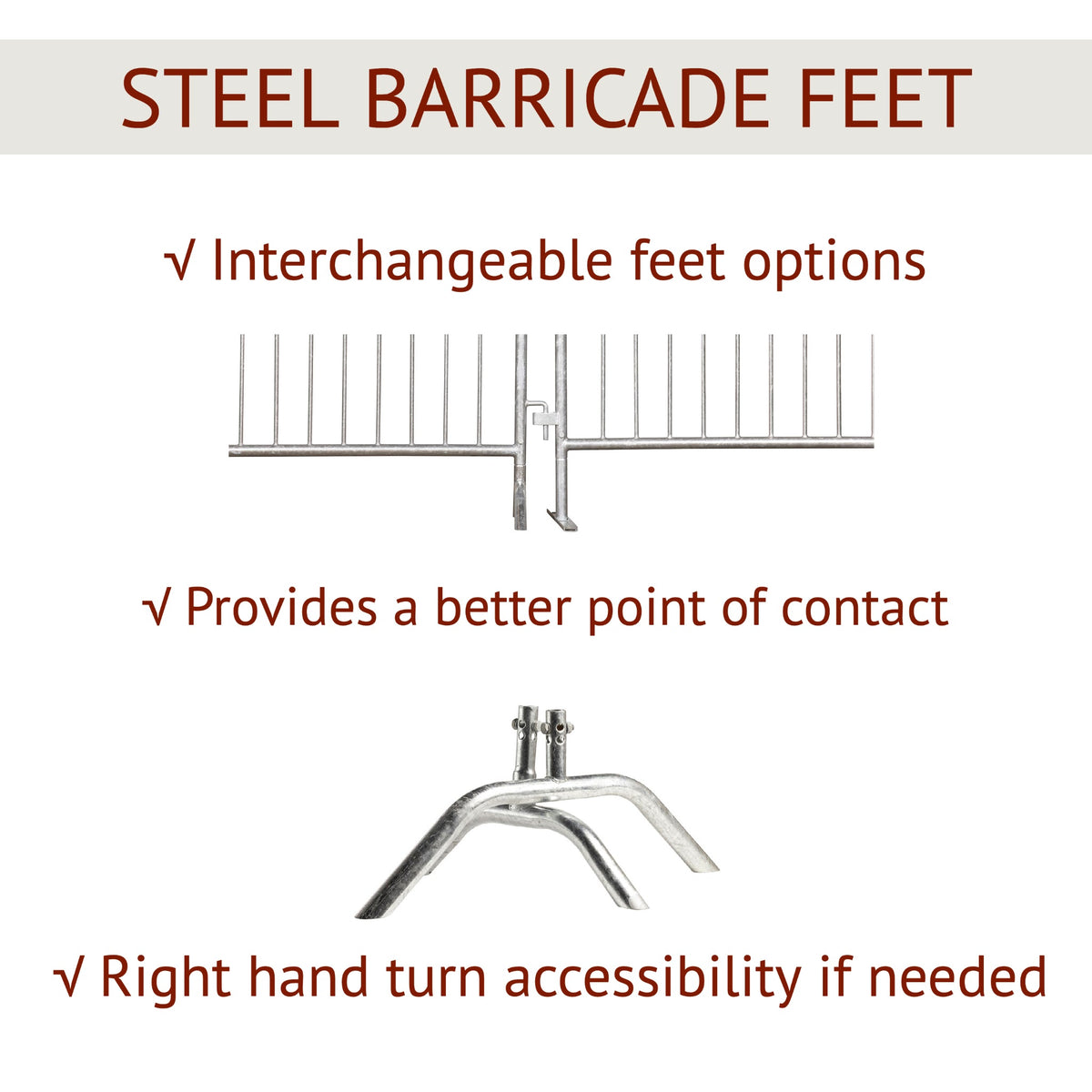 STEEL BARRICADE FEET

√ Interchangeable feet options

√ Provides a better point of contact

√ Right hand turn accessibility if needed